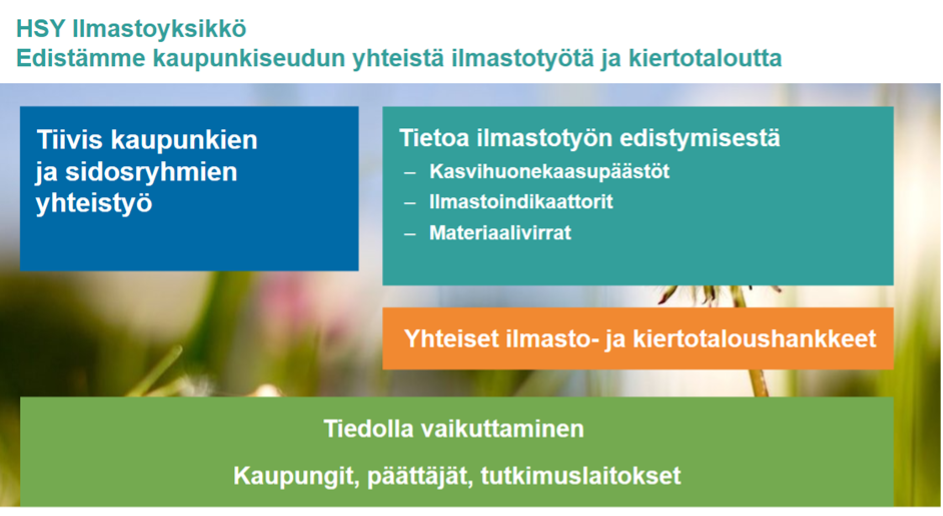 HSY Ilmastoyksikkö
Edistämme kaupunkiseudun yhteistä ilmastotyötä ja kiertotaloutta

Tiivis kaupunkien ja sidosryhmien yhteistyö

Tietoa ilmastotyön edistymisestä
– Kasvihuonekaasupäästöt
– Ilmastoindikaattorit
– Materiaalivirrat

Yhteiset ilmasto- ja kiertotaloushankkeet

Tiedolla vaikuttaminen

Kaupungit, päättäjät, tutkimuslaitokset